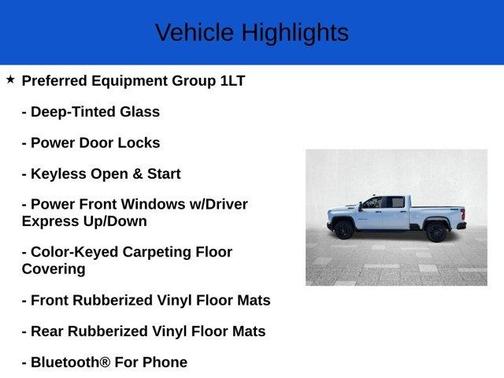 Vehicle Highlights

★ Preferred Equipment Group 1LT

- Deep-Tinted Glass

- Power Door Locks

- Keyless Open & Start

- Power Front Windows w/Driver Express Up/Down

- Color-Keyed Carpeting Floor Covering

- Front Rubberized Vinyl Floor Mats

- Rear Rubberized Vinyl Floor Mats

- Bluetooth® For Phone